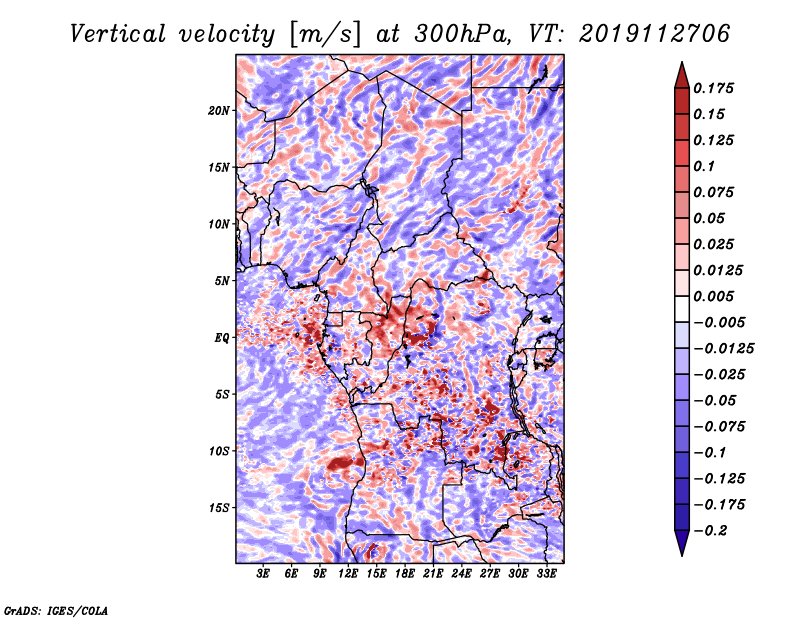 Vertical velocity [m/s] at 300hPa, VT: 2019112706

20N
15N
10N
5N
EQ
5S
10S
15S

3E 6E 9E 12E 15E 18E 21E 24E 27E 30E 33E

0.175
0.15
0.125
0.1
0.075
0.05
0.025
0.0125
0.005
−0.005
−0.0125
−0.025
−0.05
−0.075
−0.1
−0.125
−0.175
−0.2

GrADS: IGES/COLA